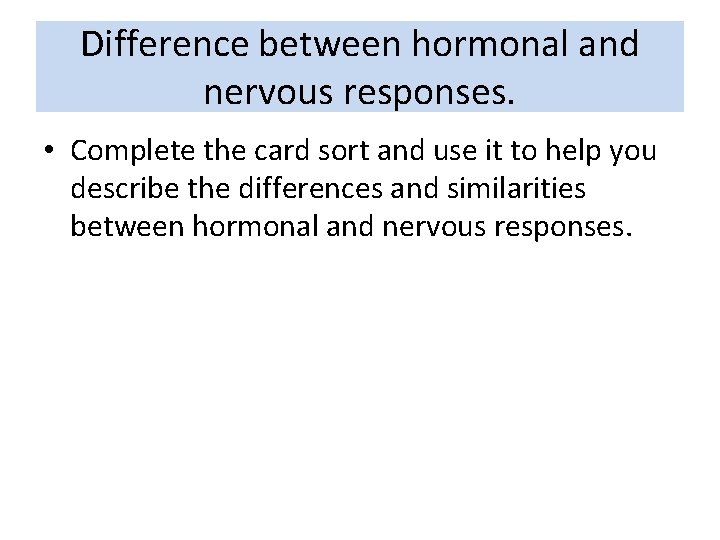 Difference between hormonal and nervous responses.

• Complete the card sort and use it to help you describe the differences and similarities between hormonal and nervous responses.